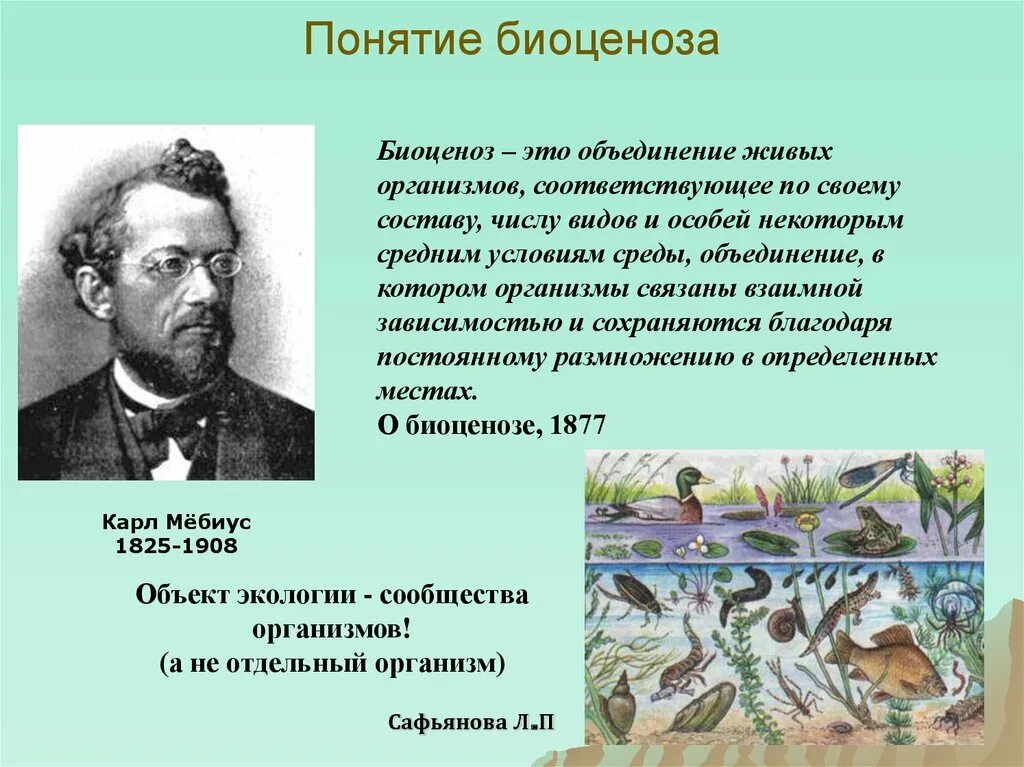 Понятие биоценоза

Биоценоз – это объединение живых организмов, соответствующее по своему составу, числу видов и особей некоторым средним условиям среды, объединение, в котором организмы связаны взаимной зависимостью и сохраняются благодаря постоянному размножению в определенных местах.
О биоценозе, 1877

Карл Мёбиус
1825-1908

Объект экологии - сообщества организмов!
(а не отдельный организм)

Сафьянова Л.П